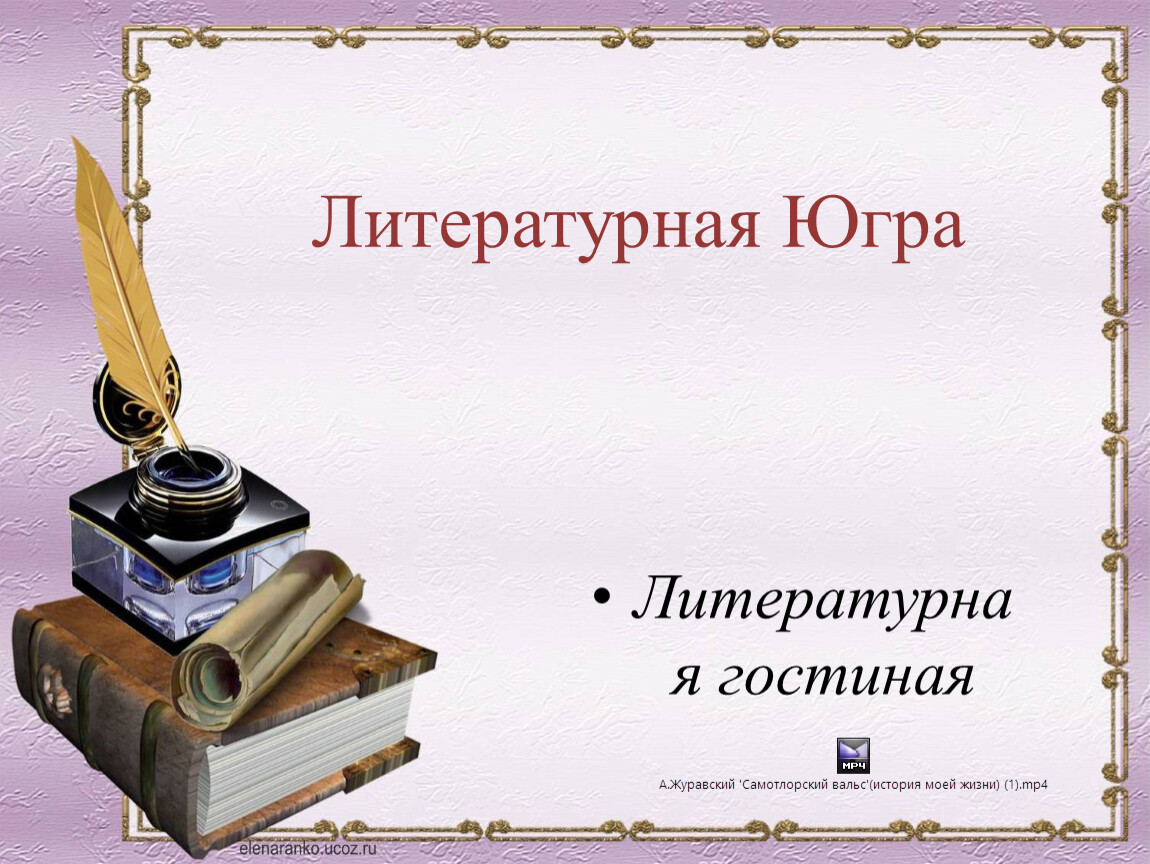 Литературная Югра

• Литературная гостиная

MP4

А.Журавский 'Самотлорский вальс'(история моей жизни) (1).mp4

elenaranko.ucoz.ru